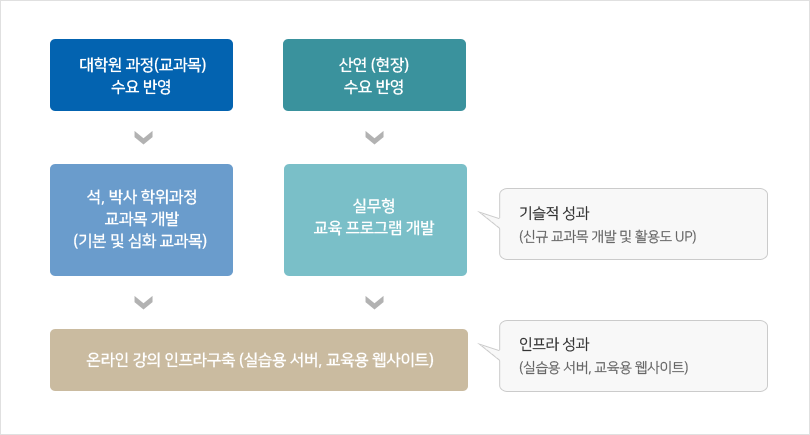 대학원 과정(교과목)
수요 반영

산연 (현장)
수요 반영

석, 박사 학위과정
교과목 개발
(기본 및 심화 교과목)

실무형
교육 프로그램 개발

기술적 성과
(신규 교과목 개발 및 활용도 UP)

온라인 강의 인프라구축 (실습용 서버, 교육용 웹사이트)

인프라 성과
(실습용 서버, 교육용 웹사이트)